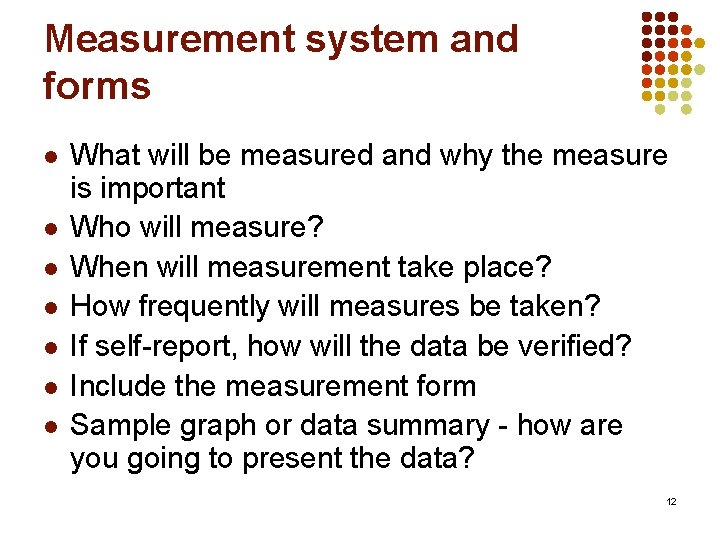 Measurement system and forms

- What will be measured and why the measure is important
- Who will measure?
- When will measurement take place?
- How frequently will measures be taken?
- If self-report, how will the data be verified?
- Include the measurement form
- Sample graph or data summary - how are you going to present the data?

12